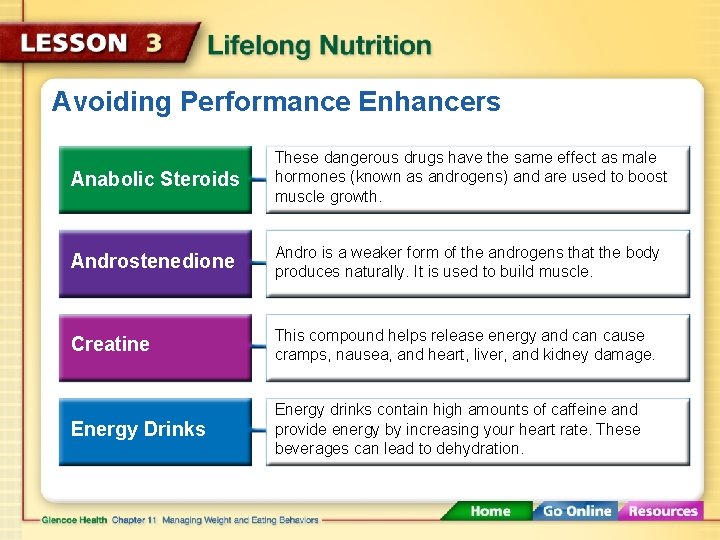 LESSON 3 Lifelong Nutrition

Avoiding Performance Enhancers

Anabolic Steroids

These dangerous drugs have the same effect as male hormones (known as androgens) and are used to boost muscle growth.

Androstenedione

Andro is a weaker form of the androgens that the body produces naturally. It is used to build muscle.

Creatine

This compound helps release energy and can cause cramps, nausea, and heart, liver, and kidney damage.

Energy Drinks

Energy drinks contain high amounts of caffeine and provide energy by increasing your heart rate. These beverages can lead to dehydration.

Glencoe Health Chapter 11 Managing Weight and Eating Behaviors

Home Go Online Resources